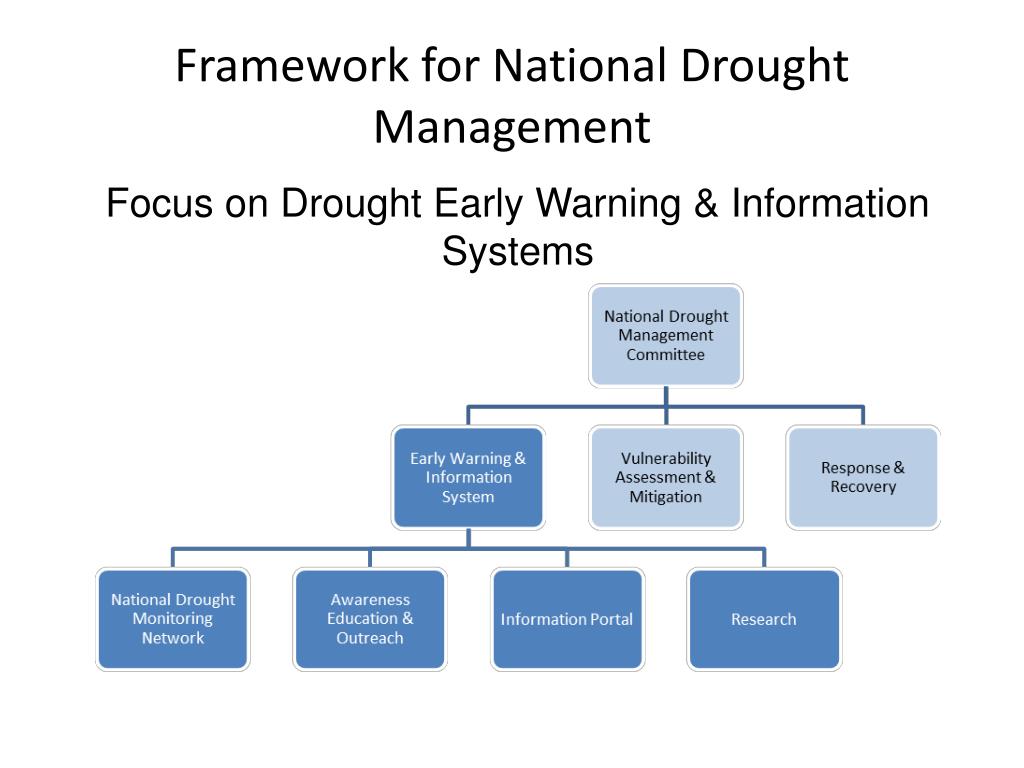 Framework for National Drought Management

Focus on Drought Early Warning & Information Systems

National Drought Management Committee

Early Warning & Information System

Vulnerability Assessment & Mitigation

Response & Recovery

National Drought Monitoring Network

Awareness Education & Outreach

Information Portal

Research